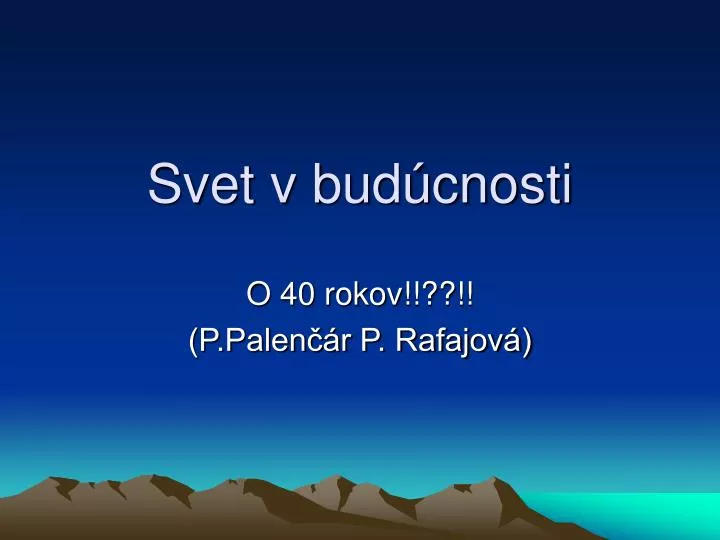 Svet v budúcnosti

O 40 rokov!!??!!
(P.Palenčár P. Rafajová)